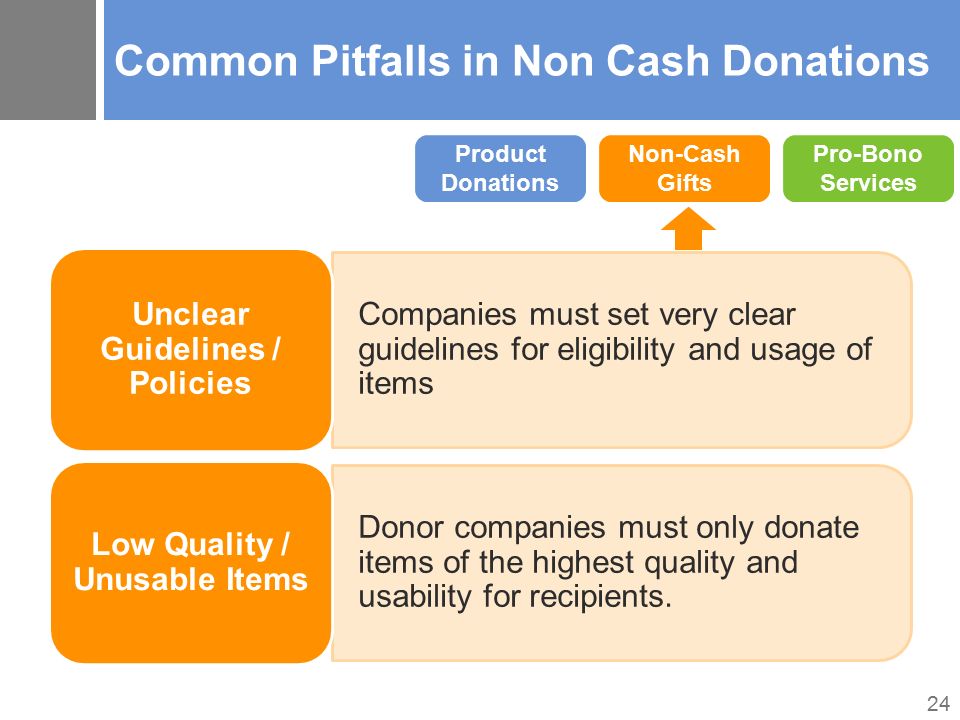 Common Pitfalls in Non Cash Donations

Product Donations

Non-Cash Gifts

Pro-Bono Services

Unclear Guidelines / Policies

Companies must set very clear guidelines for eligibility and usage of items

Low Quality / Unusable Items

Donor companies must only donate items of the highest quality and usability for recipients.

24